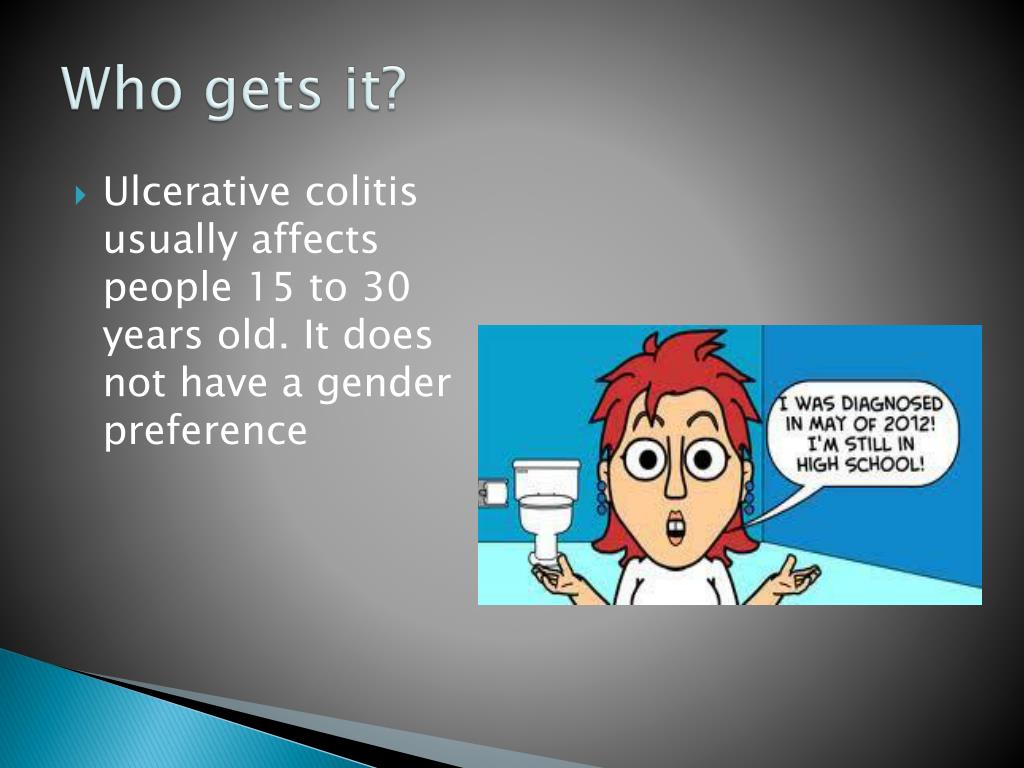 Who gets it?

Ulcerative colitis usually affects people 15 to 30 years old. It does not have a gender preference

I WAS DIAGNOSED IN MAY OF 2012! I'M STILL IN HIGH SCHOOL!